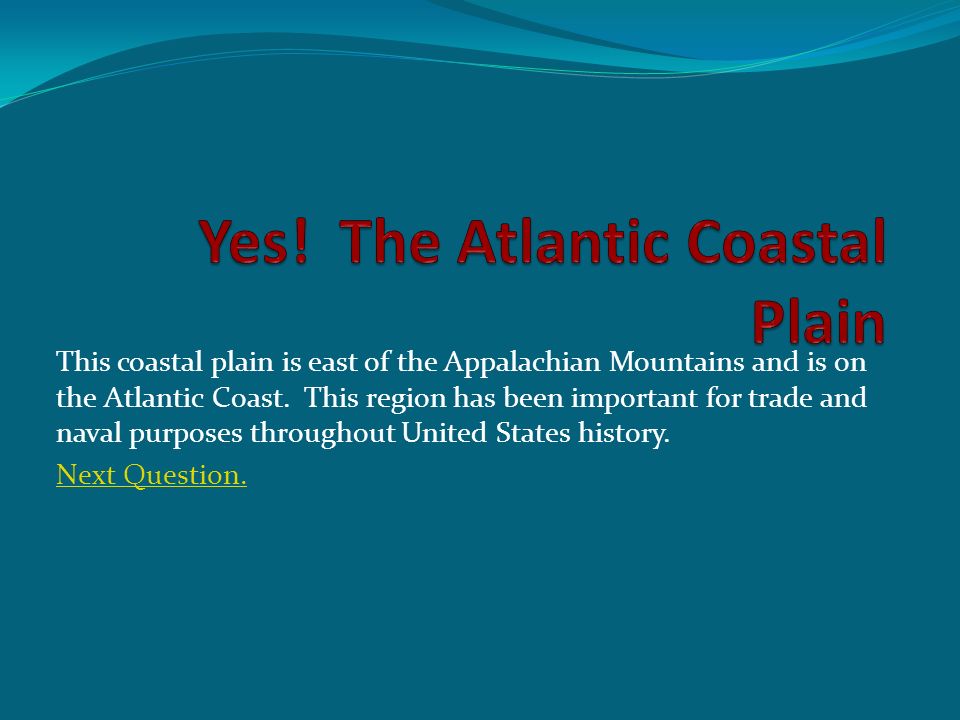 Yes! The Atlantic Coastal Plain

This coastal plain is east of the Appalachian Mountains and is on the Atlantic Coast. This region has been important for trade and naval purposes throughout United States history.

Next Question.